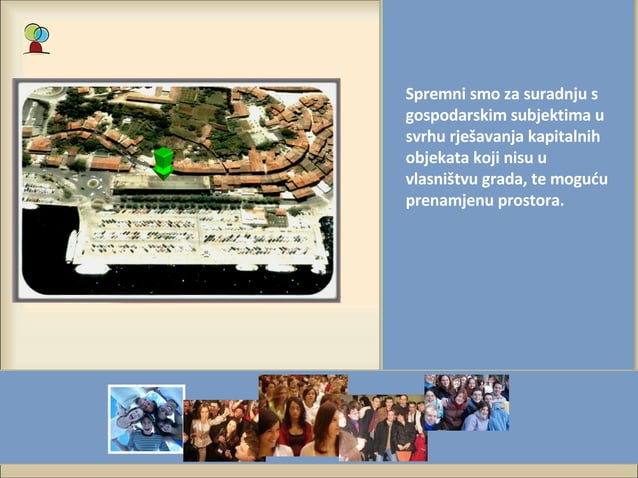 Spremni smo za suradnju s gospodarskim subjektima u svrhu rješavanja kapitalnih objekata koji nisu u vlasništvu grada, te moguću prenamjenu prostora.